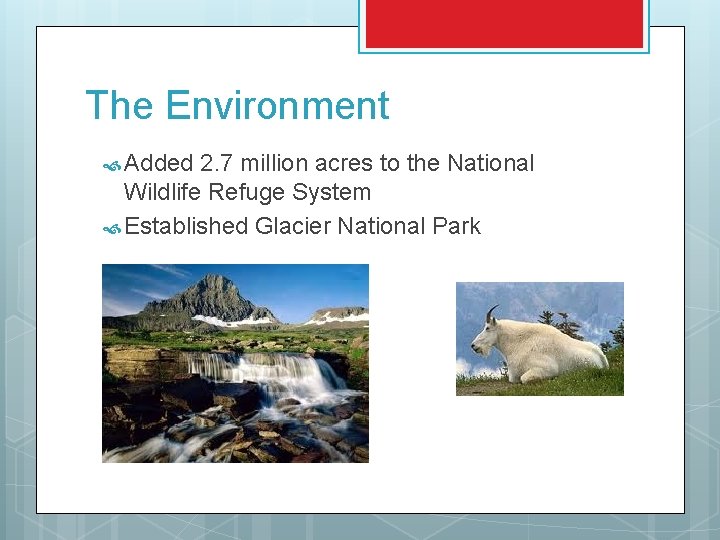 The Environment

Added 2.7 million acres to the National Wildlife Refuge System

Established Glacier National Park